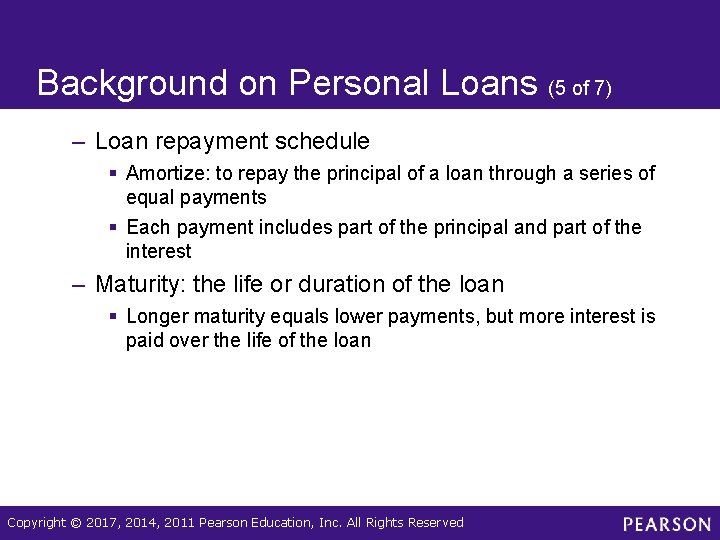 Background on Personal Loans (5 of 7)

– Loan repayment schedule

▪ Amortize: to repay the principal of a loan through a series of equal payments

▪ Each payment includes part of the principal and part of the interest

– Maturity: the life or duration of the loan

▪ Longer maturity equals lower payments, but more interest is paid over the life of the loan

Copyright © 2017, 2014, 2011 Pearson Education, Inc. All Rights Reserved

PEARSON